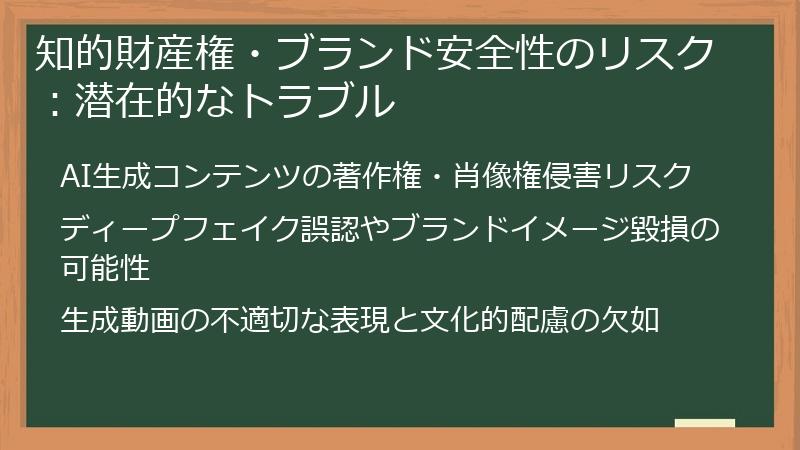 知的財産権・ブランド安全性のリスク：潜在的なトラブル

AI生成コンテンツの著作権・肖像権侵害リスク

ディープフェイク誤認やブランドイメージ毀損の可能性

生成動画の不適切な表現と文化的配慮の欠如